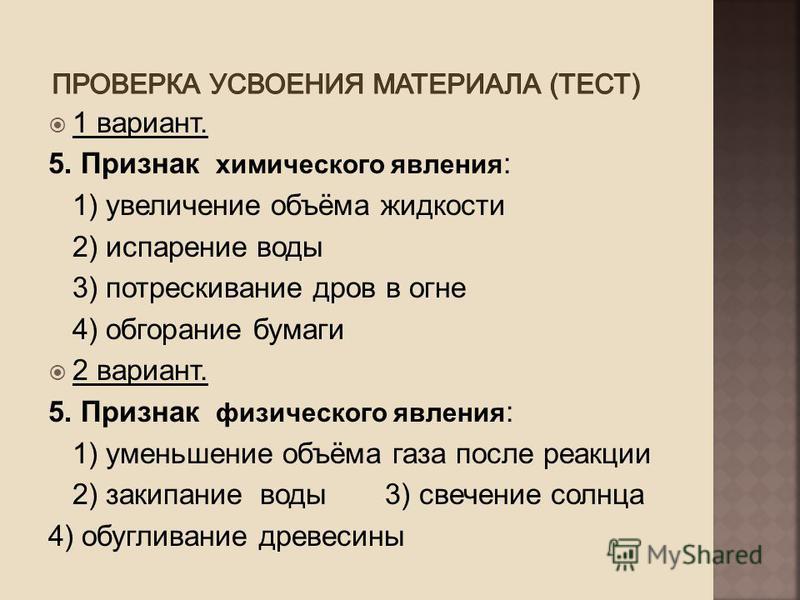 ПРОВЕРКА УСВОЕНИЯ МАТЕРИАЛА (ТЕСТ)

1 вариант.

5. Признак химического явления:

1) увеличение объёма жидкости

2) испарение воды

3) потрескивание дров в огне

4) обгорание бумаги

2 вариант.

5. Признак физического явления:

1) уменьшение объёма газа после реакции

2) закипание воды 3) свечение солнца

4) обугливание древесины

MyShared